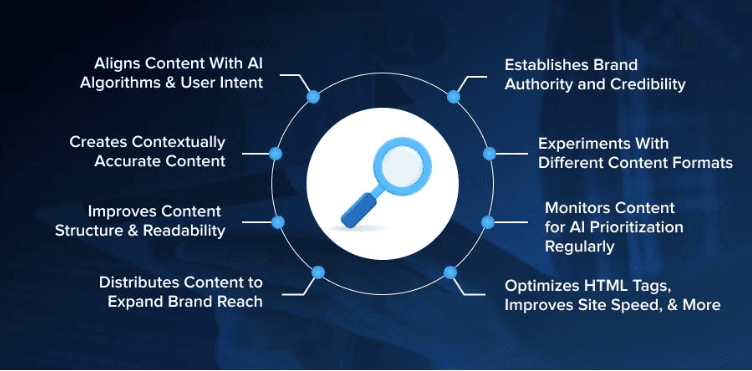 Aligns Content With AI Algorithms & User Intent

Creates Contextually Accurate Content

Improves Content Structure & Readability

Distributes Content to Expand Brand Reach

Establishes Brand Authority and Credibility

Experiments With Different Content Formats

Monitors Content for AI Prioritization Regularly

Optimizes HTML Tags, Improves Site Speed, & More